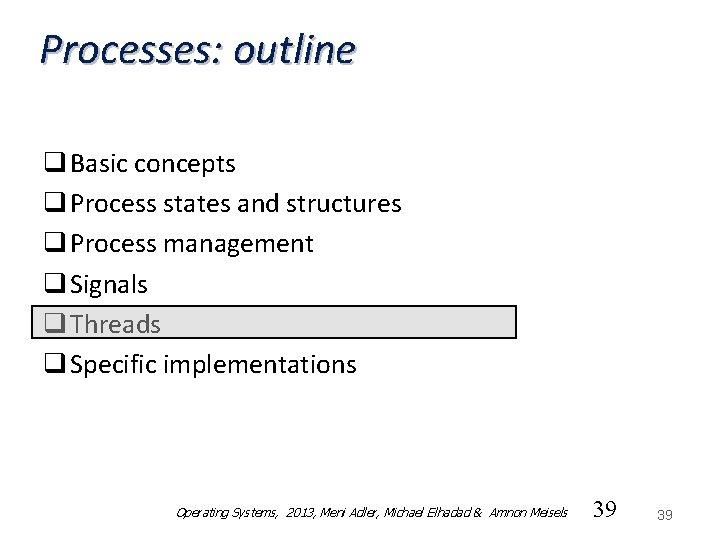 Processes: outline

❑ Basic concepts
❑ Process states and structures
❑ Process management
❑ Signals
❑ Threads
❑ Specific implementations

Operating Systems, 2013, Meni Adler, Michael Elhadad & Amnon Meisels 39 39